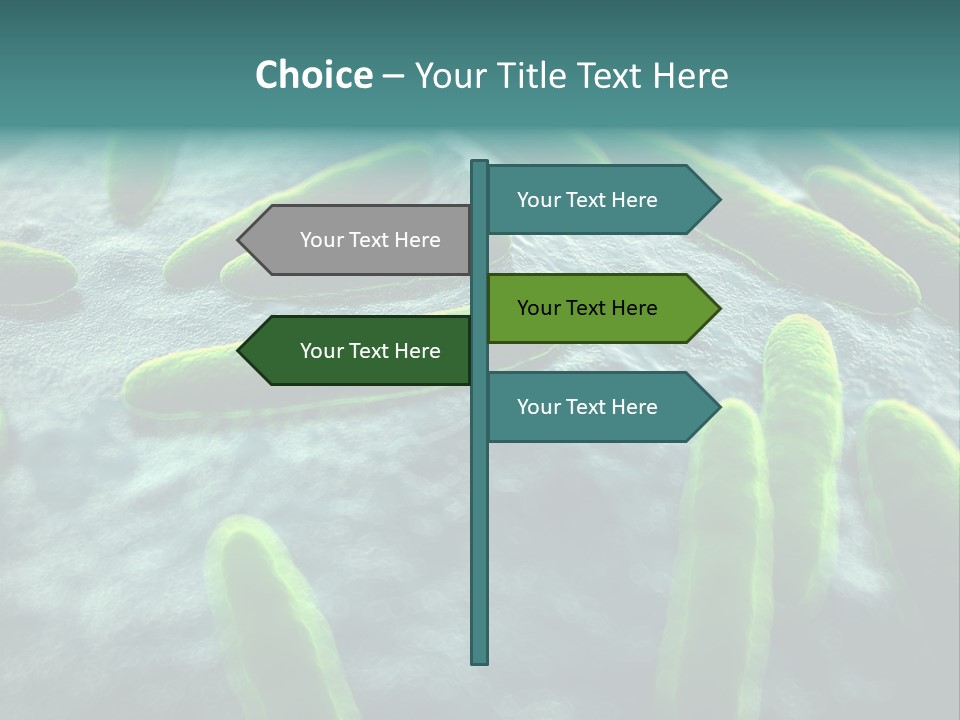 Choice – Your Title Text Here

Your Text Here

Your Text Here

Your Text Here

Your Text Here

Your Text Here